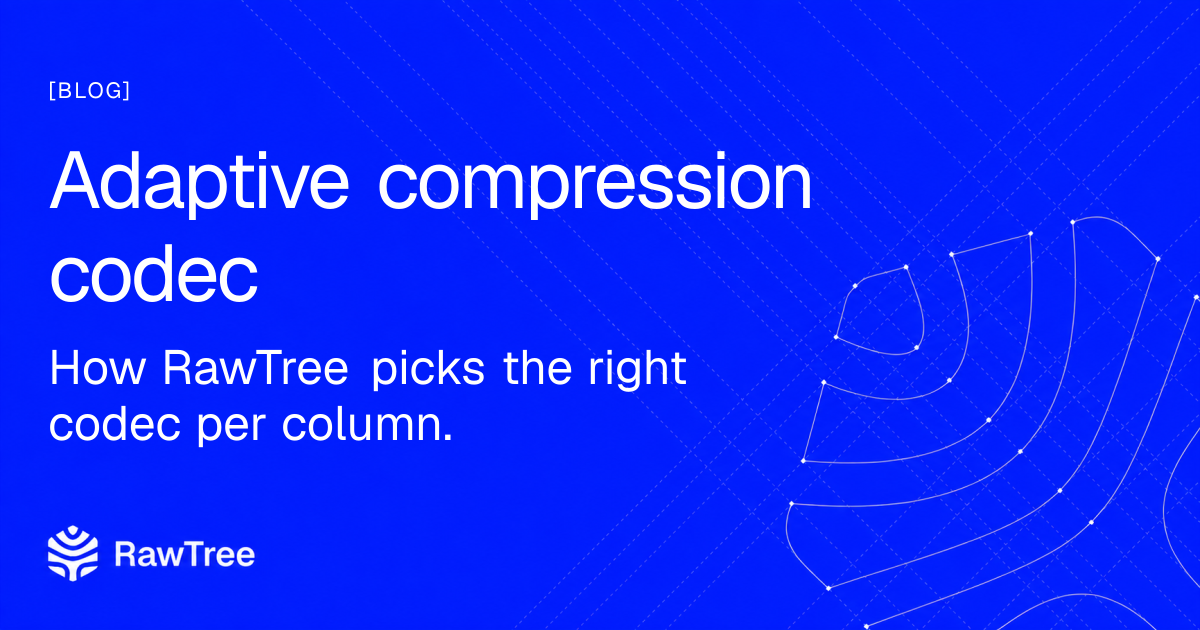 [BLOG]

Adaptive compression codec

How RawTree picks the right codec per column.

RawTree